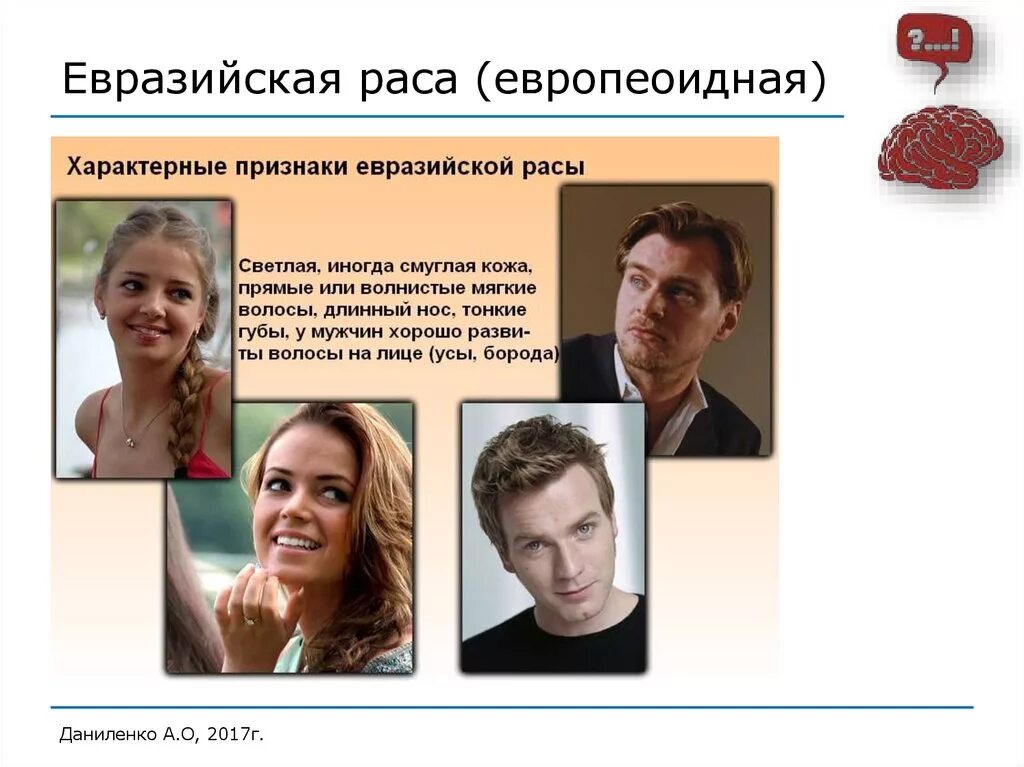 Евразийская раса (европеоидная)

?...!

Характерные признаки евразийской расы

Светлая, иногда смуглая кожа, прямые или волнистые мягкие волосы, длинный нос, тонкие губы, у мужчин хорошо развиты волосы на лице (усы, борода)

Даниленко А.О, 2017г.